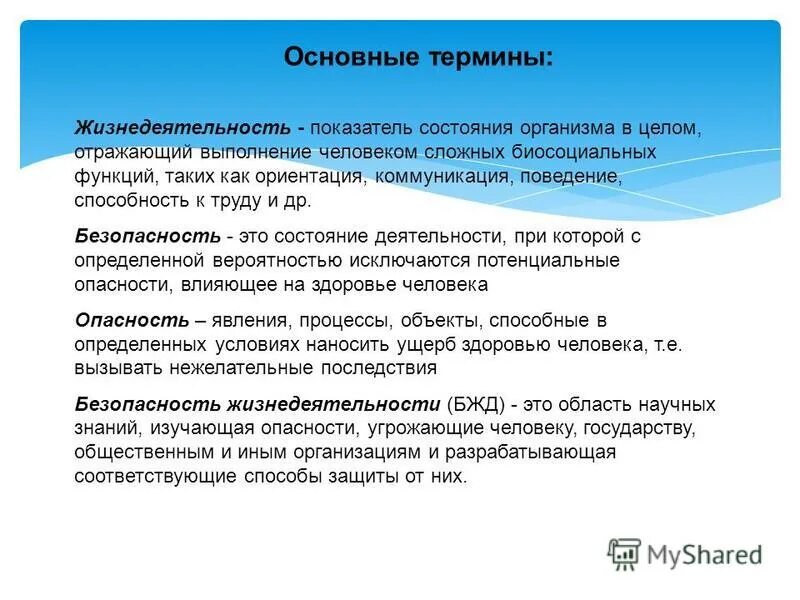 Основные термины:

Жизнедеятельность - показатель состояния организма в целом, отражающий выполнение человеком сложных биосоциальных функций, таких как ориентация, коммуникация, поведение, способность к труду и др.

Безопасность - это состояние деятельности, при которой с определенной вероятностью исключаются потенциальные опасности, влияющее на здоровье человека

Опасность – явления, процессы, объекты, способные в определенных условиях наносить ущерб здоровью человека, т.е. вызывать нежелательные последствия

Безопасность жизнедеятельности (БЖД) - это область научных знаний, изучающая опасности, угрожающие человеку, государству, общественным и иным организациям и разрабатывающая соответствующие способы защиты от них.

MyShared